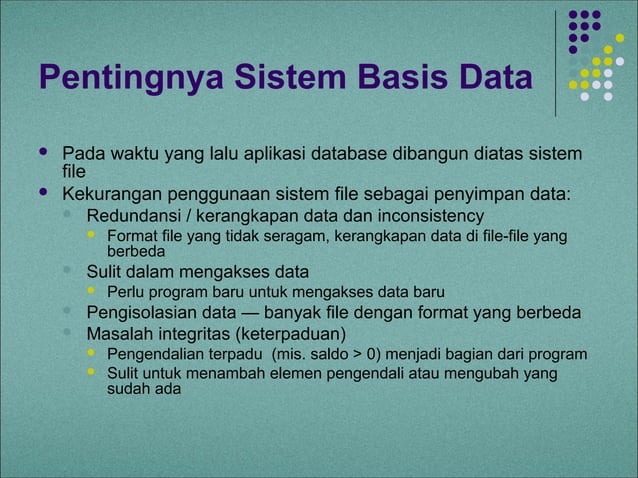 Pentingnya Sistem Basis Data

- Pada waktu yang lalu aplikasi database dibangun diatas sistem file
- Kekurangan penggunaan sistem file sebagai penyimpan data:
  - Redundansi / kerangkapan data dan inconsistency
    - Format file yang tidak seragam, kerangkapan data di file-file yang berbeda
  - Sulit dalam mengakses data
    - Perlu program baru untuk mengakses data baru
  - Pengisolasian data — banyak file dengan format yang berbeda
  - Masalah integritas (keterpaduan)
    - Pengendalian terpadu (mis. saldo > 0) menjadi bagian dari program
    - Sulit untuk menambah elemen pengendali atau mengubah yang sudah ada